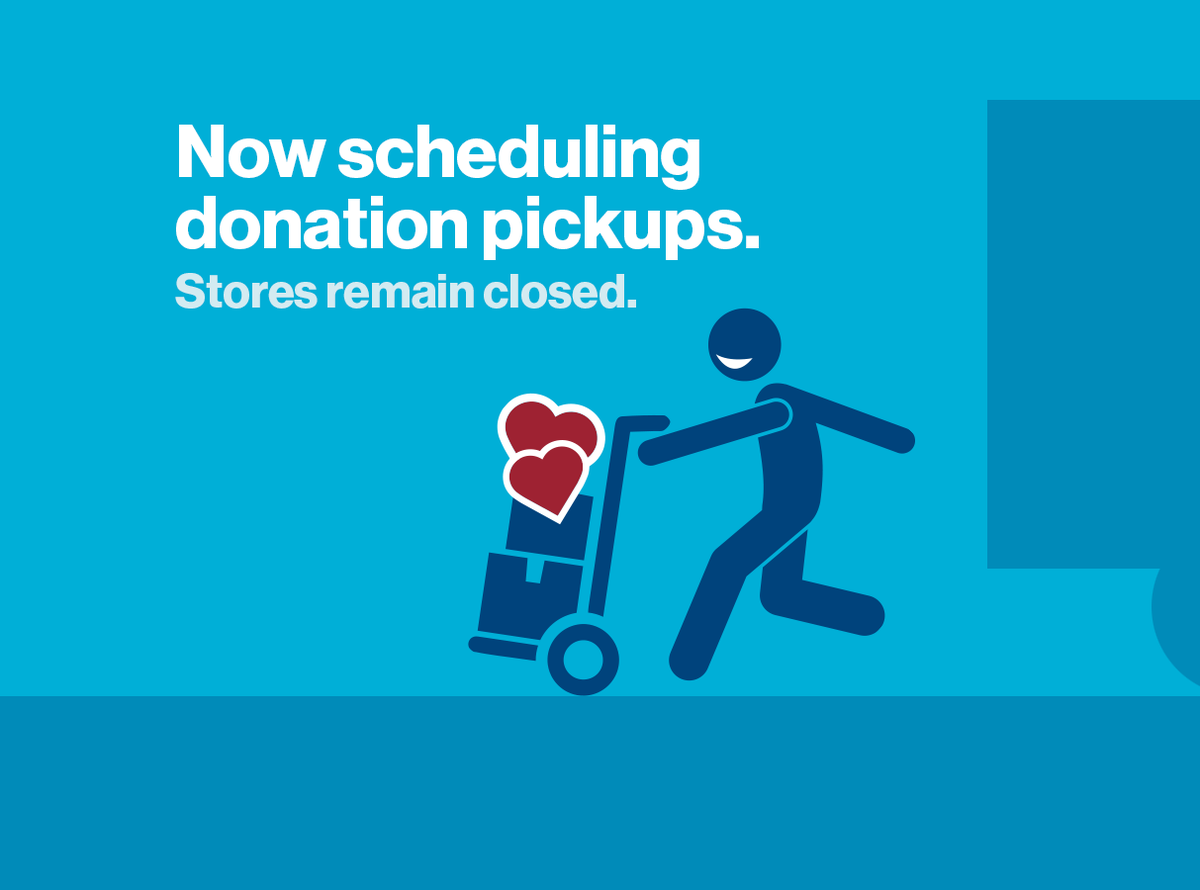 Now scheduling donation pickups.
Stores remain closed.